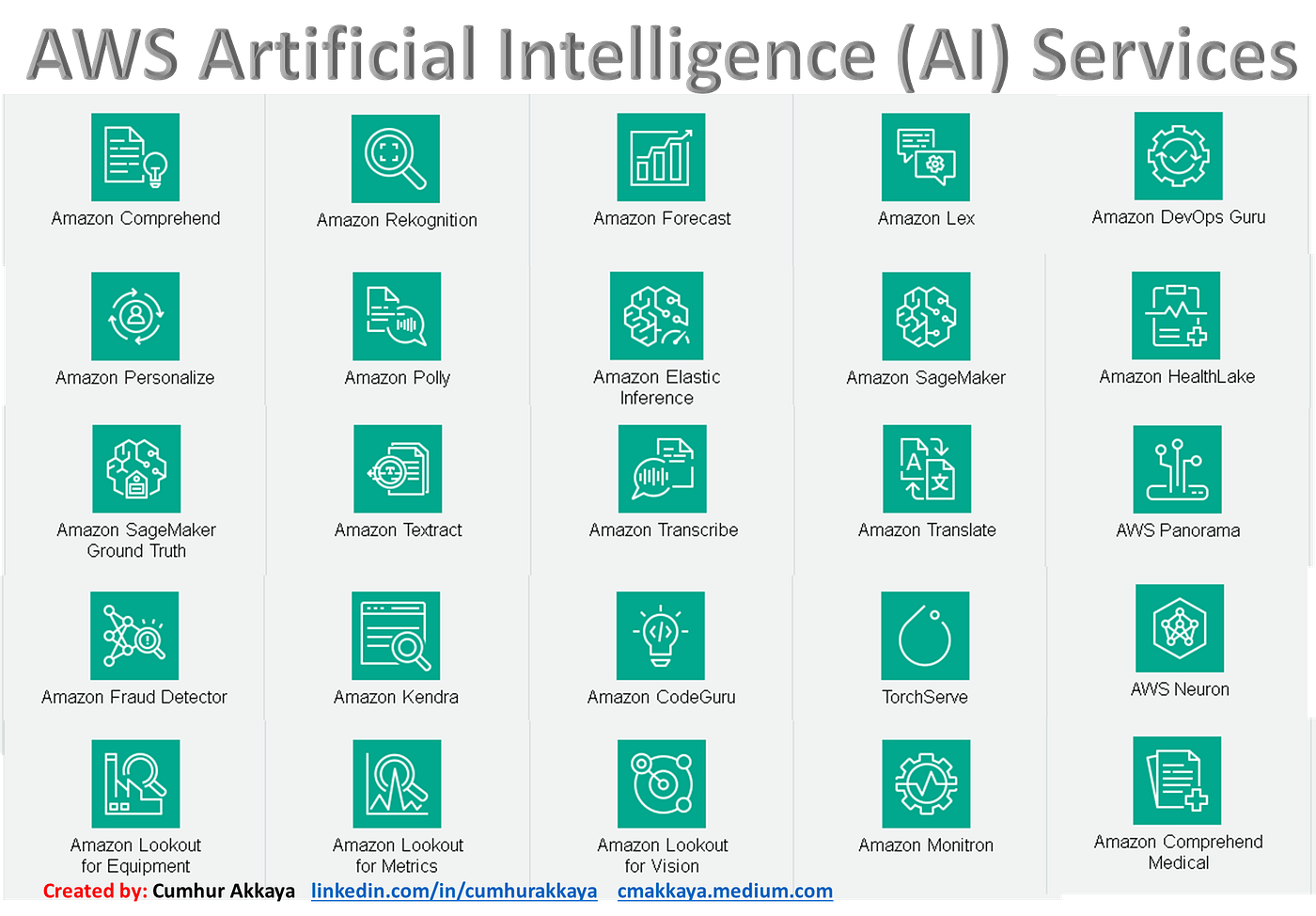 AWS Artificial Intelligence (AI) Services

Amazon Comprehend

Amazon Rekognition

Amazon Forecast

Amazon Lex

Amazon DevOps Guru

Amazon Personalize

Amazon Polly

Amazon Elastic Inference

Amazon SageMaker

Amazon HealthLake

Amazon SageMaker Ground Truth

Amazon Textract

Amazon Transcribe

Amazon Translate

AWS Panorama

Amazon Fraud Detector

Amazon Kendra

Amazon CodeGuru

TorchServe

AWS Neuron

Amazon Lookout for Equipment

Amazon Lookout for Metrics

Amazon Lookout for Vision

Amazon Monitron

Amazon Comprehend Medical

Created by: Cumhur Akkaya linkedin.com/in/cumhurakkaya cmakkaya.medium.com